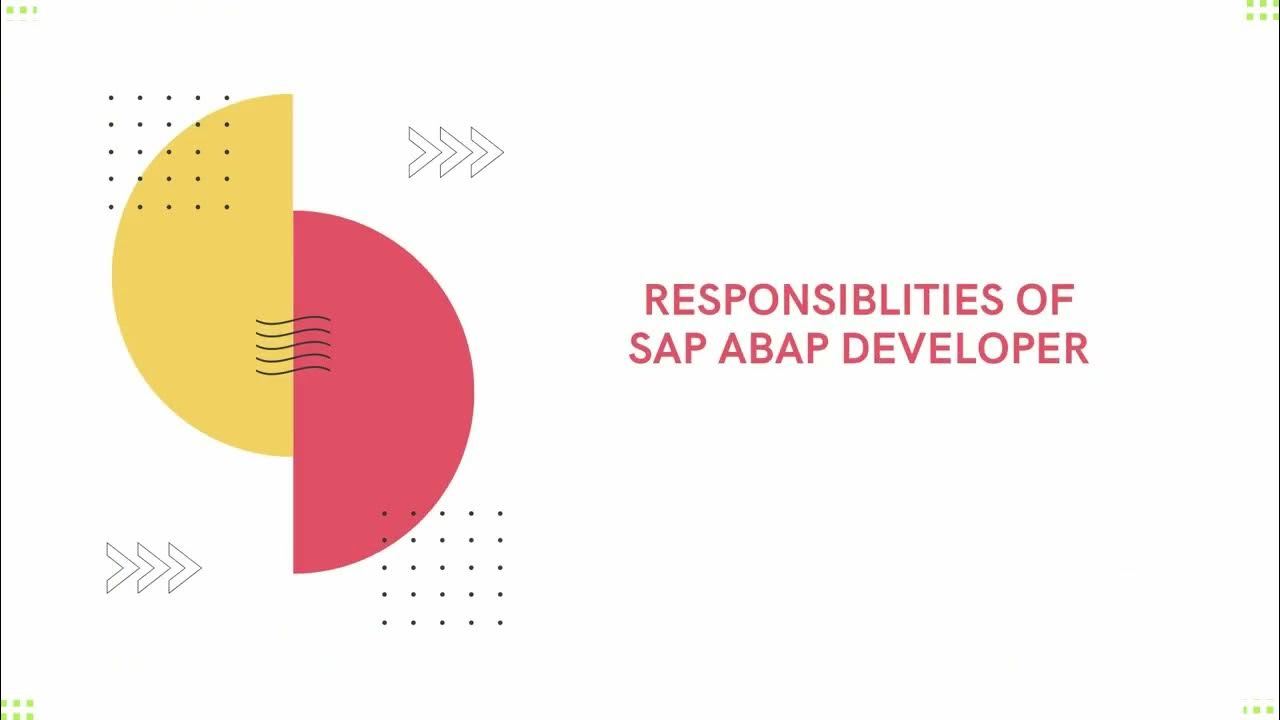 RESPONSIBLITIES OF SAP ABAP DEVELOPER